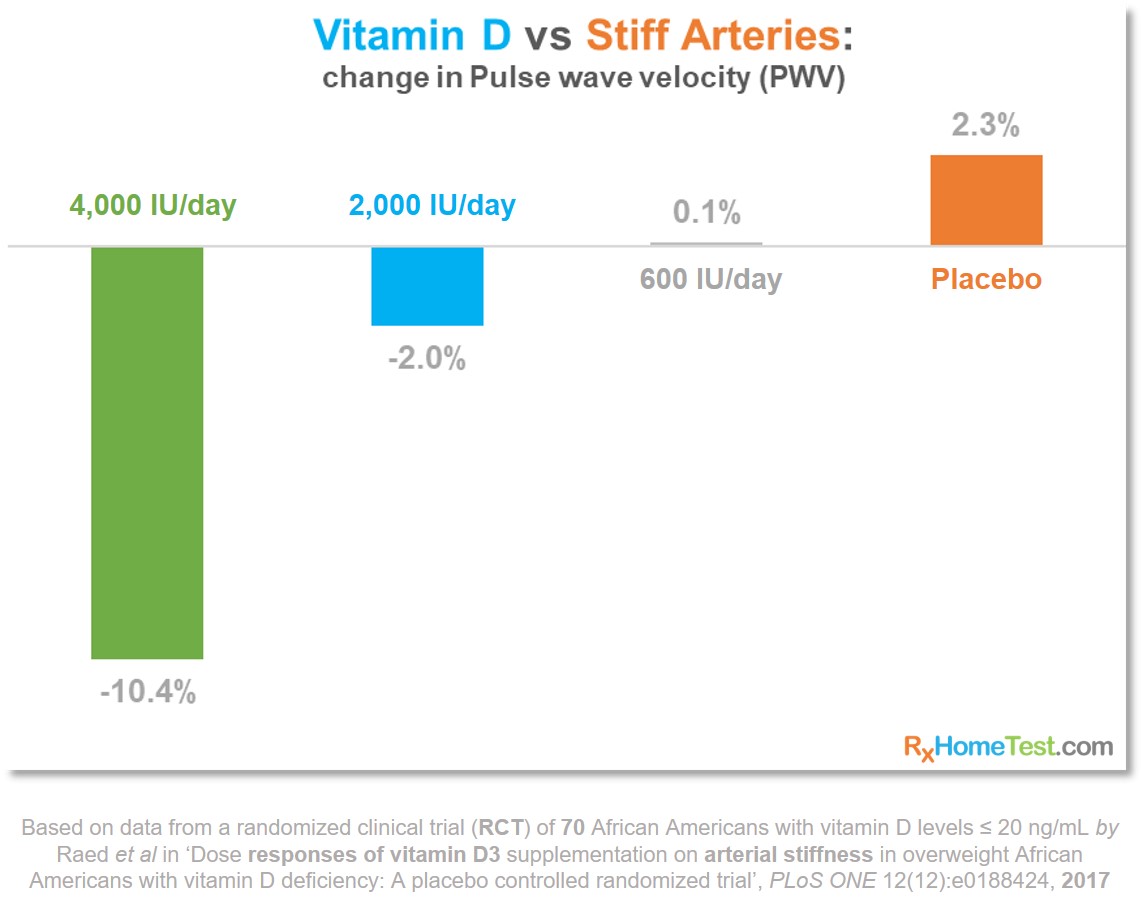 Vitamin D vs Stiff Arteries:
change in Pulse wave velocity (PWV)

4,000 IU/day
-10.4%

2,000 IU/day
-2.0%

0.1%
600 IU/day

2.3%
Placebo

RxHomeTest.com

Based on data from a randomized clinical trial (RCT) of 70 African Americans with vitamin D levels ≤ 20 ng/mL by Raed et al in 'Dose responses of vitamin D3 supplementation on arterial stiffness in overweight African Americans with vitamin D deficiency: A placebo controlled randomized trial', PLoS ONE 12(12):e0188424, 2017